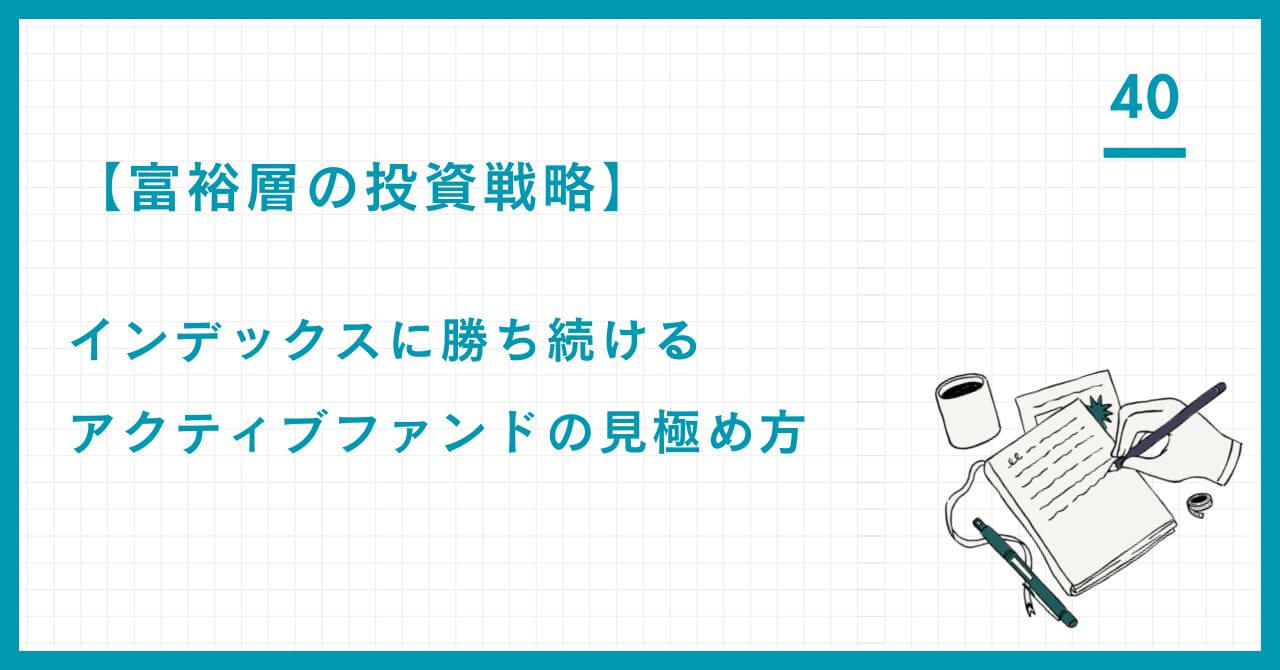 40

【富裕層の投資戦略】

インデックスに勝ち続ける
アクティブファンドの見極め方